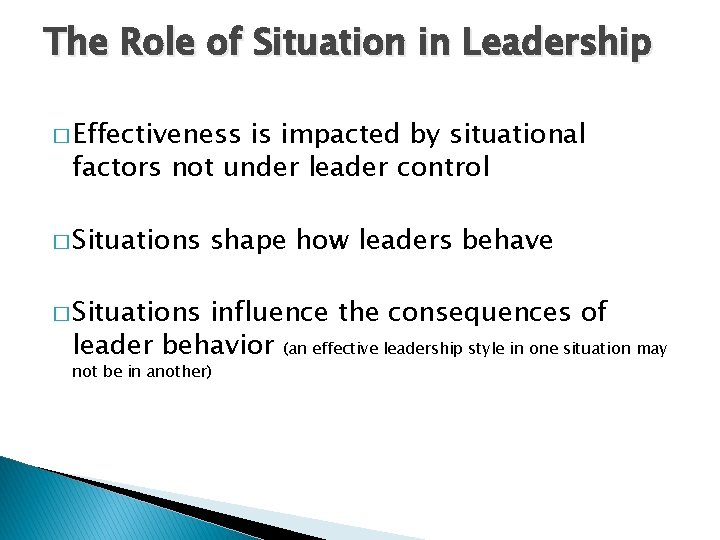 The Role of Situation in Leadership

□ Effectiveness is impacted by situational factors not under leader control

□ Situations shape how leaders behave

□ Situations influence the consequences of leader behavior (an effective leadership style in one situation may not be in another)